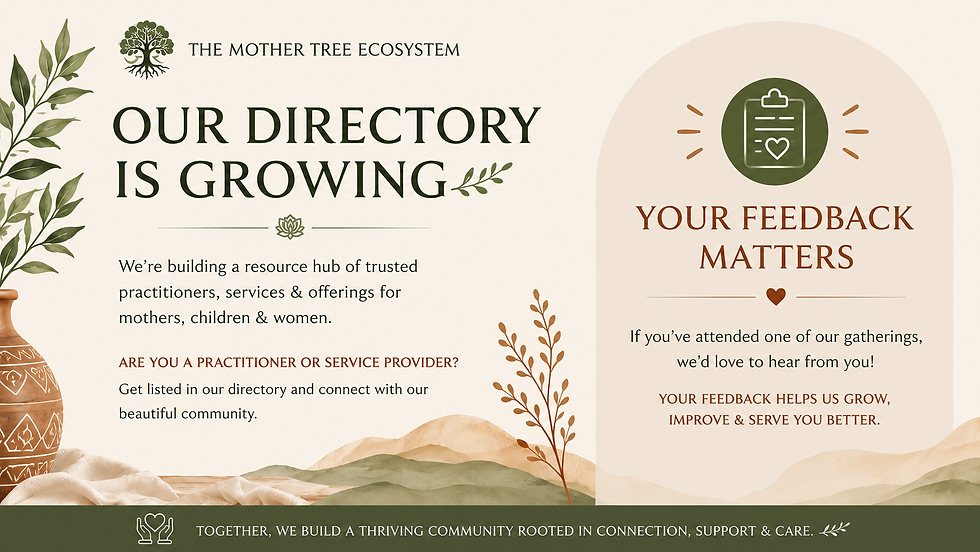 THE MOTHER TREE ECOSYSTEM

OUR DIRECTORY IS GROWING

We're building a resource hub of trusted practitioners, services & offerings for mothers, children & women.

ARE YOU A PRACTITIONER OR SERVICE PROVIDER?

Get listed in our directory and connect with our beautiful community.

YOUR FEEDBACK MATTERS

If you've attended one of our gatherings, we'd love to hear from you!

YOUR FEEDBACK HELPS US GROW, IMPROVE & SERVE YOU BETTER.

TOGETHER, WE BUILD A THRIVING COMMUNITY ROOTED IN CONNECTION, SUPPORT & CARE.